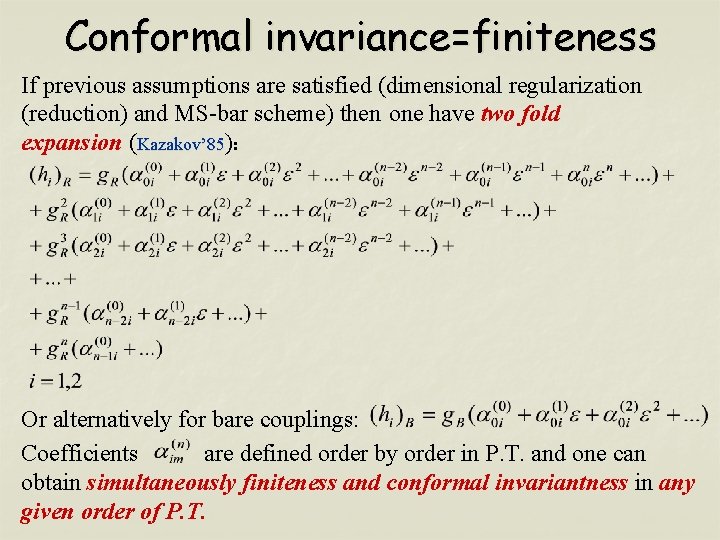 Conformal invariance=finiteness

If previous assumptions are satisfied (dimensional regularization (reduction) and MS-bar scheme) then one have two fold expansion (Kazakov'85):

$(h_i)_R = g_R(\alpha_{0i}^{(0)} + \alpha_{0i}^{(1)}\varepsilon + \alpha_{0i}^{(2)}\varepsilon^2 + ... + \alpha_{0i}^{(n-2)}\varepsilon^{n-2} + \alpha_{0i}^{(n-1)}\varepsilon^{n-1} + \alpha_{0i}^{n}\varepsilon^{n} + ...) +$
$+ g_R^2(\alpha_{1i}^{(0)} + \alpha_{1i}^{(1)}\varepsilon + \alpha_{1i}^{(2)}\varepsilon^2 + ... + \alpha_{1i}^{(n-2)}\varepsilon^{n-2} + \alpha_{1i}^{(n-1)}\varepsilon^{n-1} + ...) +$
$+ g_R^3(\alpha_{2i}^{(0)} + \alpha_{2i}^{(1)}\varepsilon + \alpha_{2i}^{(2)}\varepsilon^2 + ... + \alpha_{2i}^{(n-2)}\varepsilon^{n-2} + ...) +$
$+ ... +$
$+ g_R^{n-1}(\alpha_{n-2i}^{(0)} + \alpha_{n-2i}^{(1)}\varepsilon + ...) +$
$+ g_R^{n}(\alpha_{n-1i}^{(0)} + ...)$
$i = 1,2$

Or alternatively for bare couplings: $(h_i)_B = g_B(\alpha_{0i}^{(0)} + \alpha_{0i}^{(1)}\varepsilon + \alpha_{0i}^{(2)}\varepsilon^2 + ...)$

Coefficients $\alpha_{im}^{(n)}$ are defined order by order in P.T. and one can obtain simultaneously finiteness and conformal invariantness in any given order of P.T.